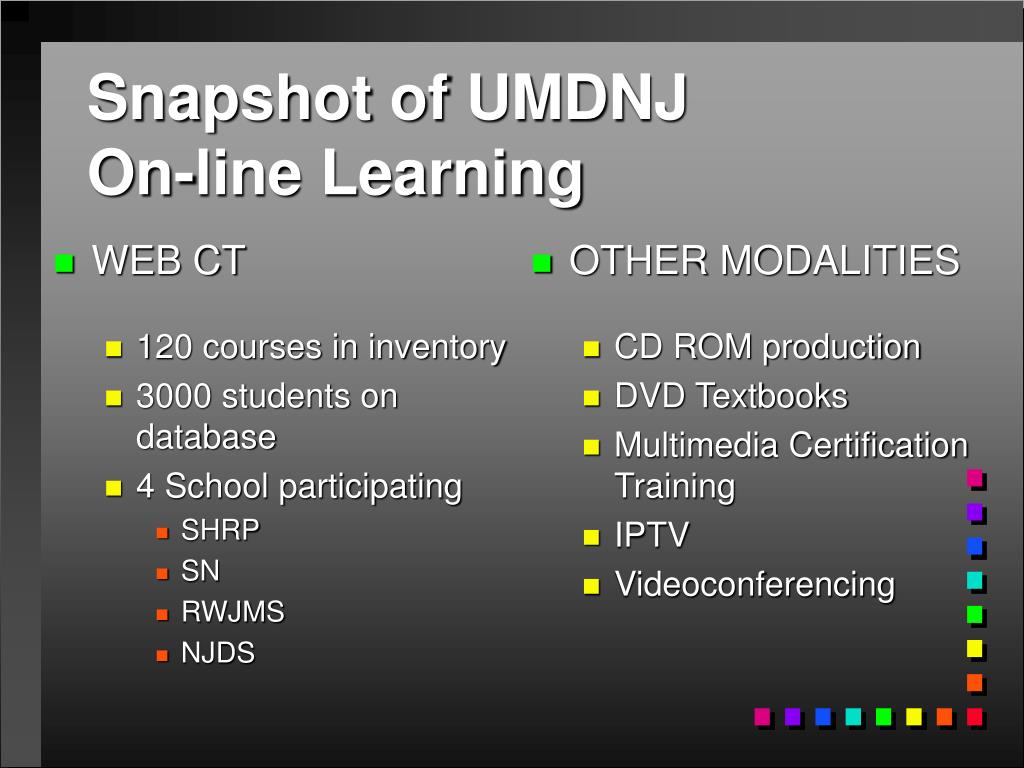 Snapshot of UMDNJ
On-line Learning

WEB CT

120 courses in inventory
3000 students on database
4 School participating
SHRP
SN
RWJMS
NJDS

OTHER MODALITIES

CD ROM production
DVD Textbooks
Multimedia Certification Training
IPTV
Videoconferencing